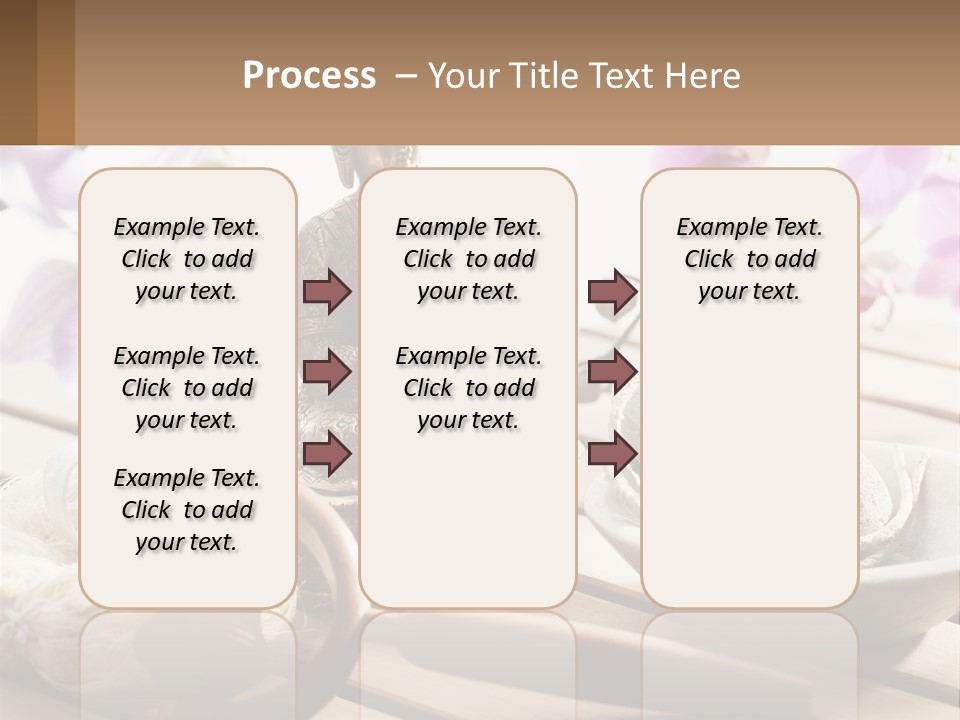 Process – Your Title Text Here

Example Text. Click to add your text.

Example Text. Click to add your text.

Example Text. Click to add your text.

Example Text. Click to add your text.

Example Text. Click to add your text.

Example Text. Click to add your text.